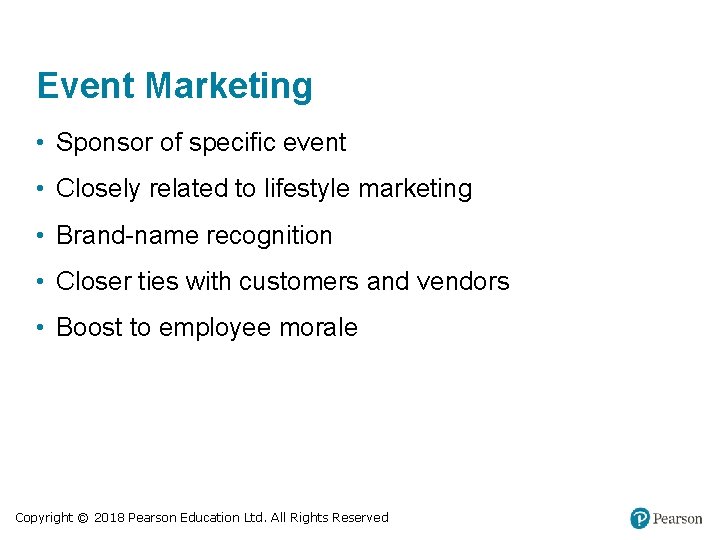 Event Marketing

• Sponsor of specific event
• Closely related to lifestyle marketing
• Brand-name recognition
• Closer ties with customers and vendors
• Boost to employee morale

Copyright © 2018 Pearson Education Ltd. All Rights Reserved

Pearson